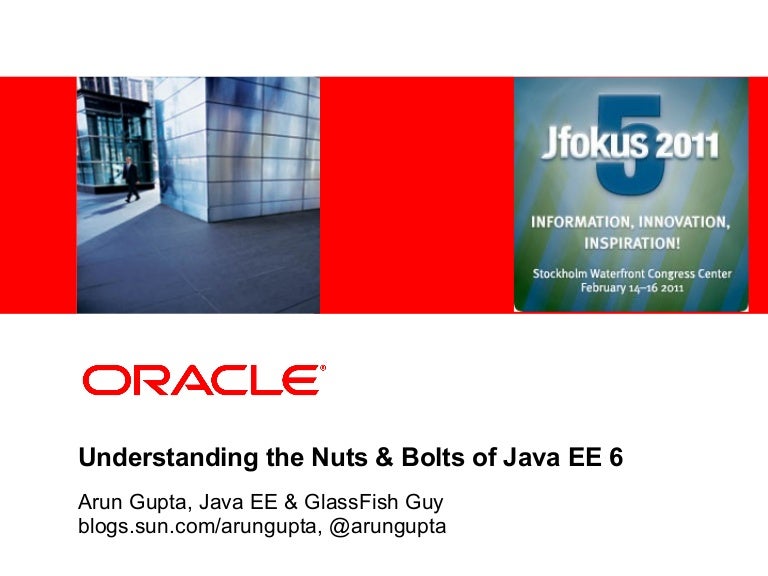 5
Jfokus 2011

INFORMATION, INNOVATION, INSPIRATION!

Stockholm Waterfront Congress Center
February 14–16 2011

ORACLE®

Understanding the Nuts & Bolts of Java EE 6

Arun Gupta, Java EE & GlassFish Guy
blogs.sun.com/arungupta, @arungupta